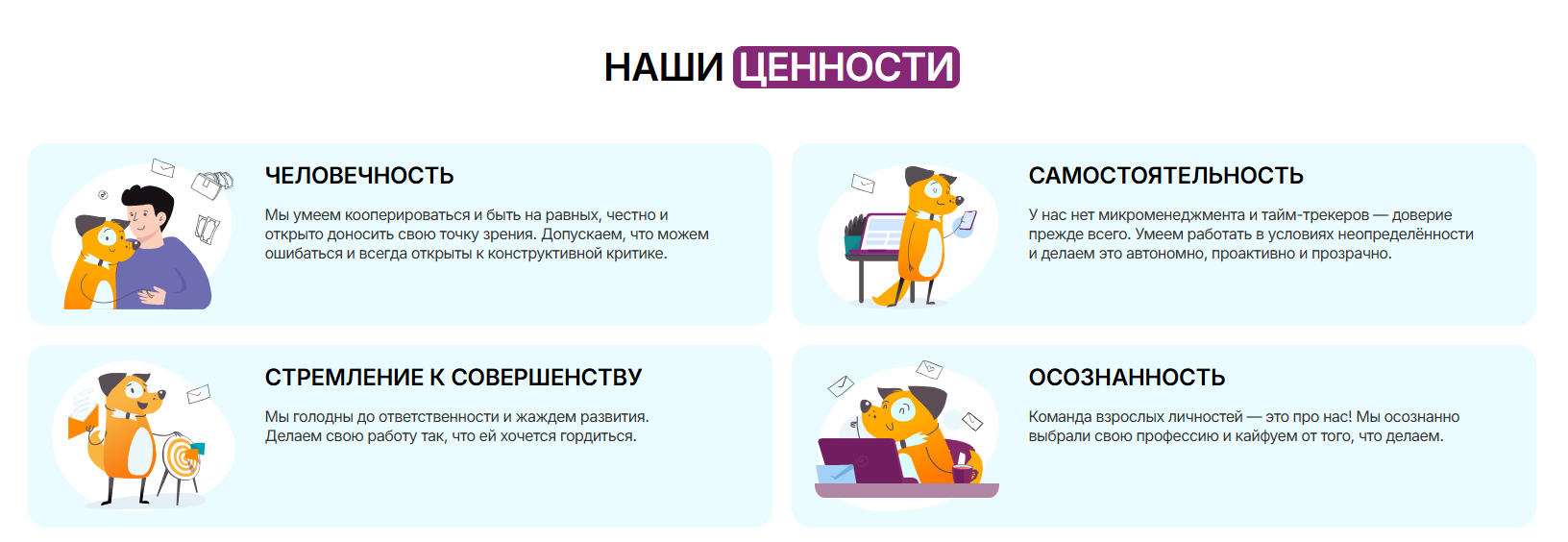 НАШИ ЦЕННОСТИ

ЧЕЛОВЕЧНОСТЬ

Мы умеем кооперироваться и быть на равных, честно и открыто доносить свою точку зрения. Допускаем, что можем ошибаться и всегда открыты к конструктивной критике.

САМОСТОЯТЕЛЬНОСТЬ

У нас нет микроменеджмента и тайм-трекеров — доверие прежде всего. Умеем работать в условиях неопределённости и делаем это автономно, проактивно и прозрачно.

СТРЕМЛЕНИЕ К СОВЕРШЕНСТВУ

Мы голодны до ответственности и жаждем развития. Делаем свою работу так, что ей хочется гордиться.

ОСОЗНАННОСТЬ

Команда взрослых личностей — это про нас! Мы осознанно выбрали свою профессию и кайфуем от того, что делаем.